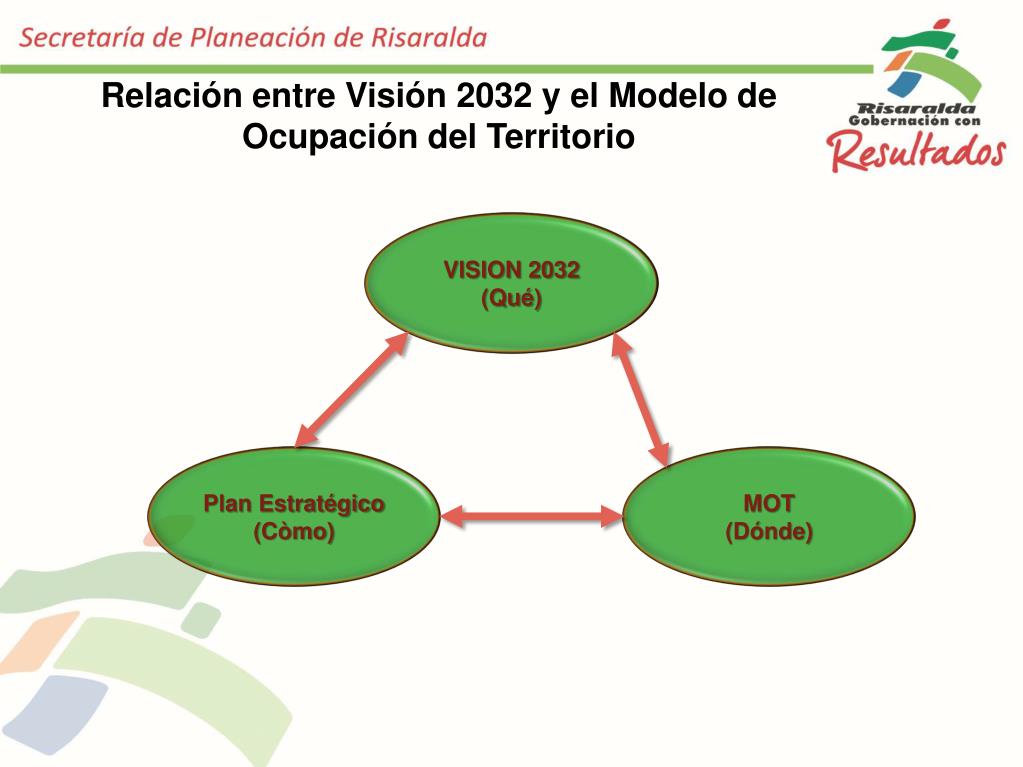 Secretaría de Planeación de Risaralda

Risaralda
Gobernación con
Resultados

Relación entre Visión 2032 y el Modelo de Ocupación del Territorio

VISION 2032
(Qué)

Plan Estratégico
(Còmo)

MOT
(Dónde)